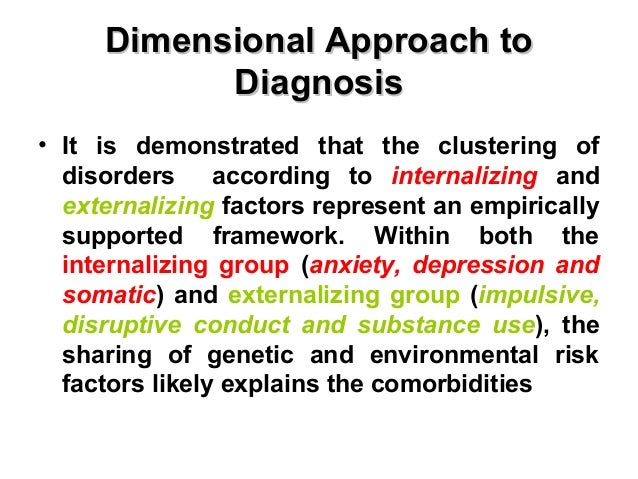 Dimensional Approach to Diagnosis

• It is demonstrated that the clustering of disorders according to internalizing and externalizing factors represent an empirically supported framework. Within both the internalizing group (anxiety, depression and somatic) and externalizing group (impulsive, disruptive conduct and substance use), the sharing of genetic and environmental risk factors likely explains the comorbidities